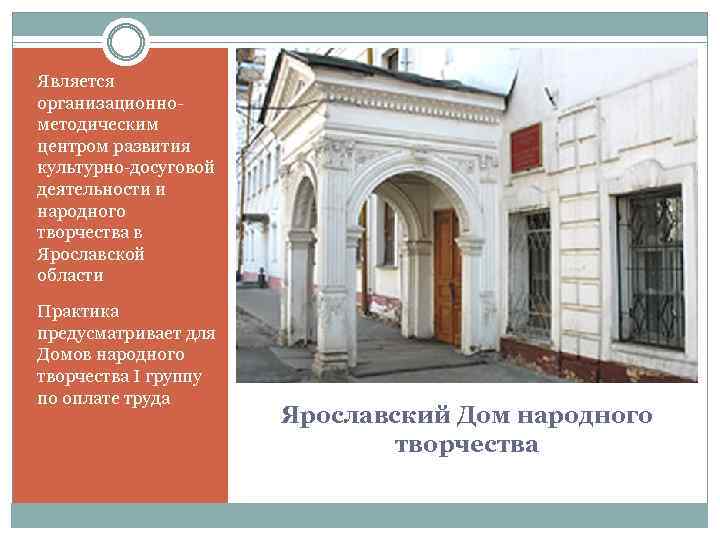 Является организационно-методическим центром развития культурно-досуговой деятельности и народного творчества в Ярославской области

Практика предусматривает для Домов народного творчества I группу по оплате труда

Ярославский Дом народного творчества